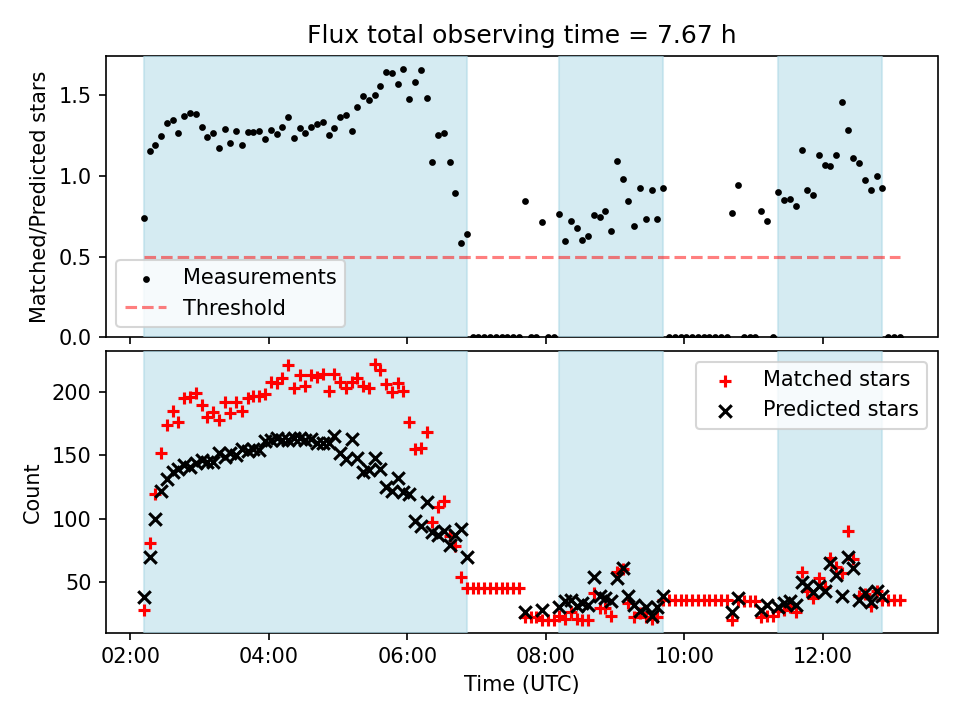 Flux total observing time = 7.67 h

Matched/Predicted stars

1.5
1.0
0.5
0.0

Measurements
Threshold

Count

200
150
100
50

Matched stars
Predicted stars

02:00 04:00 06:00 08:00 10:00 12:00

Time (UTC)